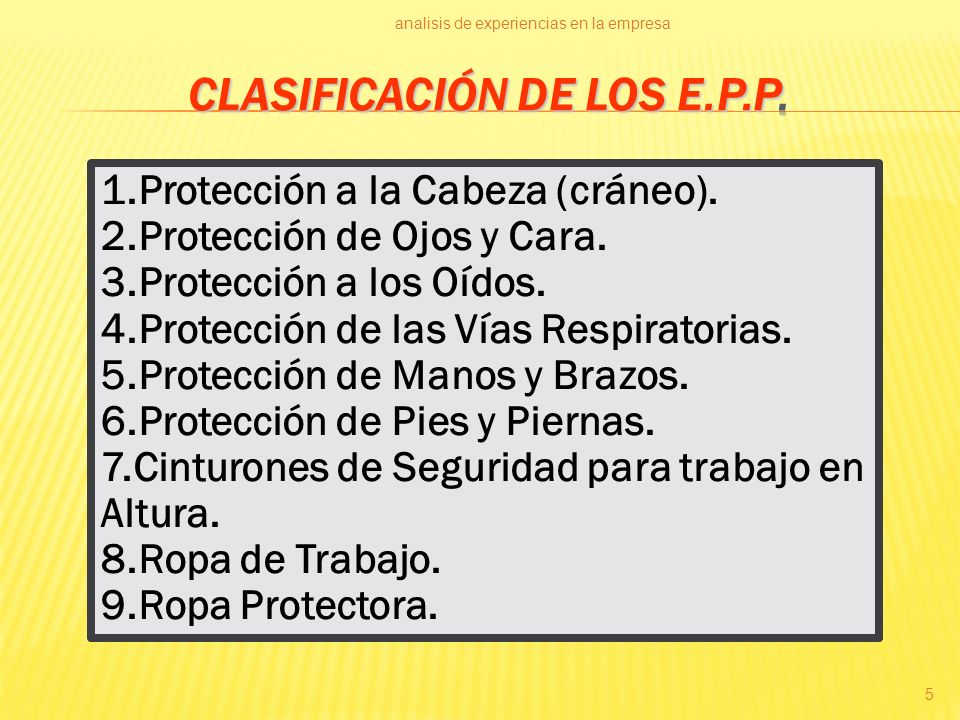 analisis de experiencias en la empresa

CLASIFICACIÓN DE LOS E.P.P.

1.Protección a la Cabeza (cráneo).
2.Protección de Ojos y Cara.
3.Protección a los Oídos.
4.Protección de las Vías Respiratorias.
5.Protección de Manos y Brazos.
6.Protección de Pies y Piernas.
7.Cinturones de Seguridad para trabajo en Altura.
8.Ropa de Trabajo.
9.Ropa Protectora.

5